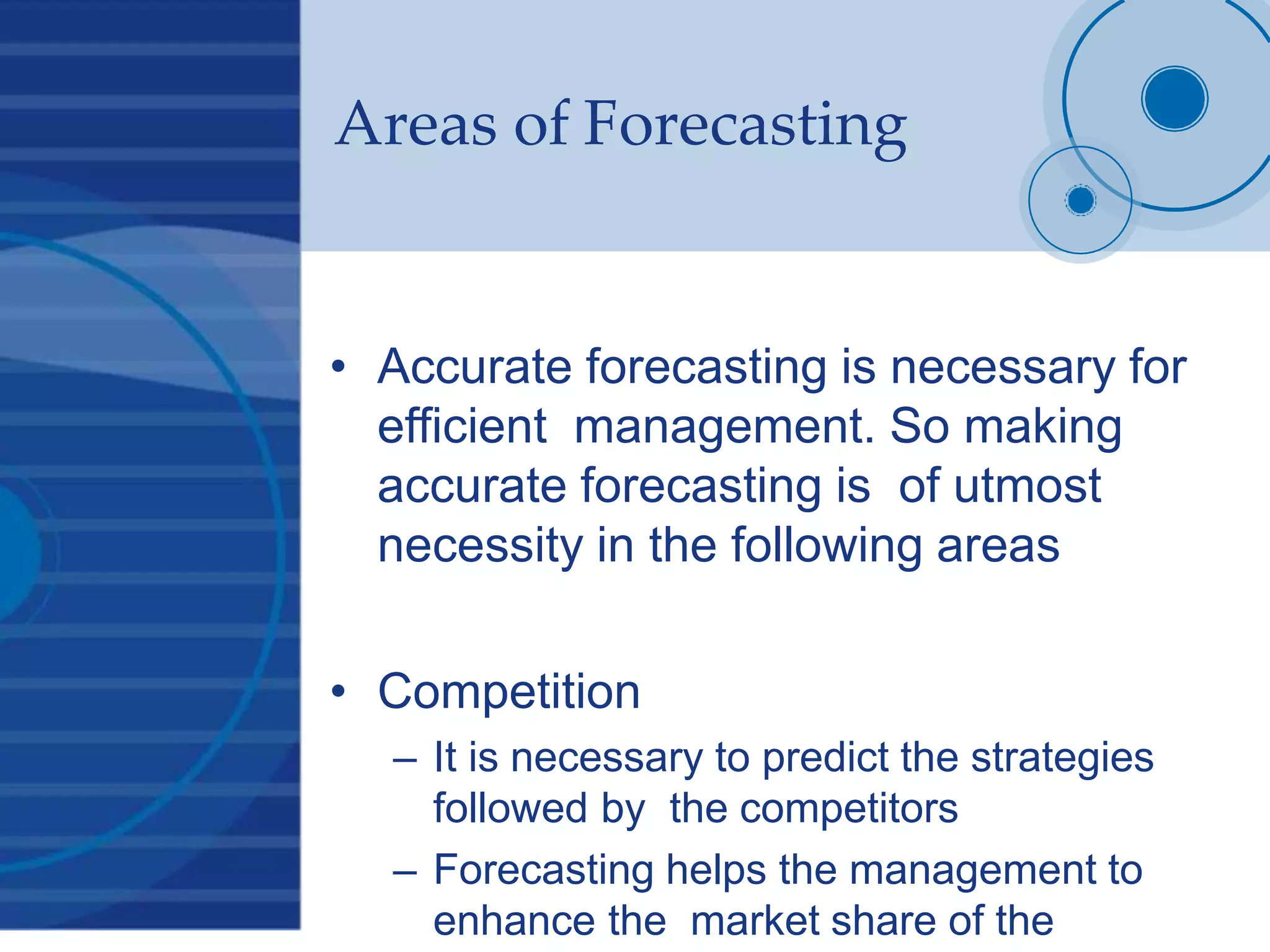 Areas of Forecasting

• Accurate forecasting is necessary for efficient management. So making accurate forecasting is of utmost necessity in the following areas

• Competition
– It is necessary to predict the strategies followed by the competitors
– Forecasting helps the management to enhance the market share of the